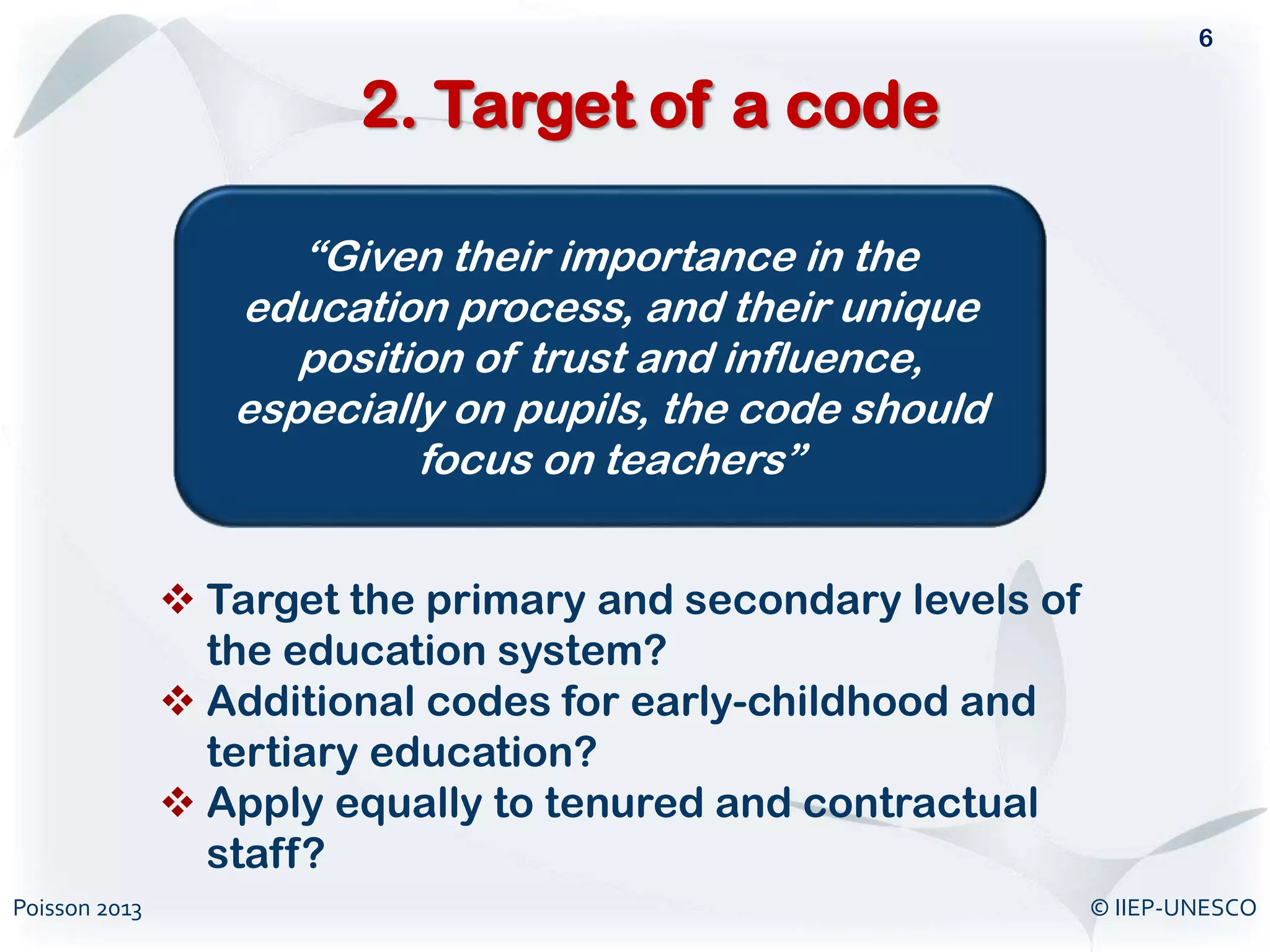 6

2. Target of a code

“Given their importance in the education process, and their unique position of trust and influence, especially on pupils, the code should focus on teachers”

❖ Target the primary and secondary levels of the education system?
❖ Additional codes for early-childhood and tertiary education?
❖ Apply equally to tenured and contractual staff?

Poisson 2013

© IIEP-UNESCO